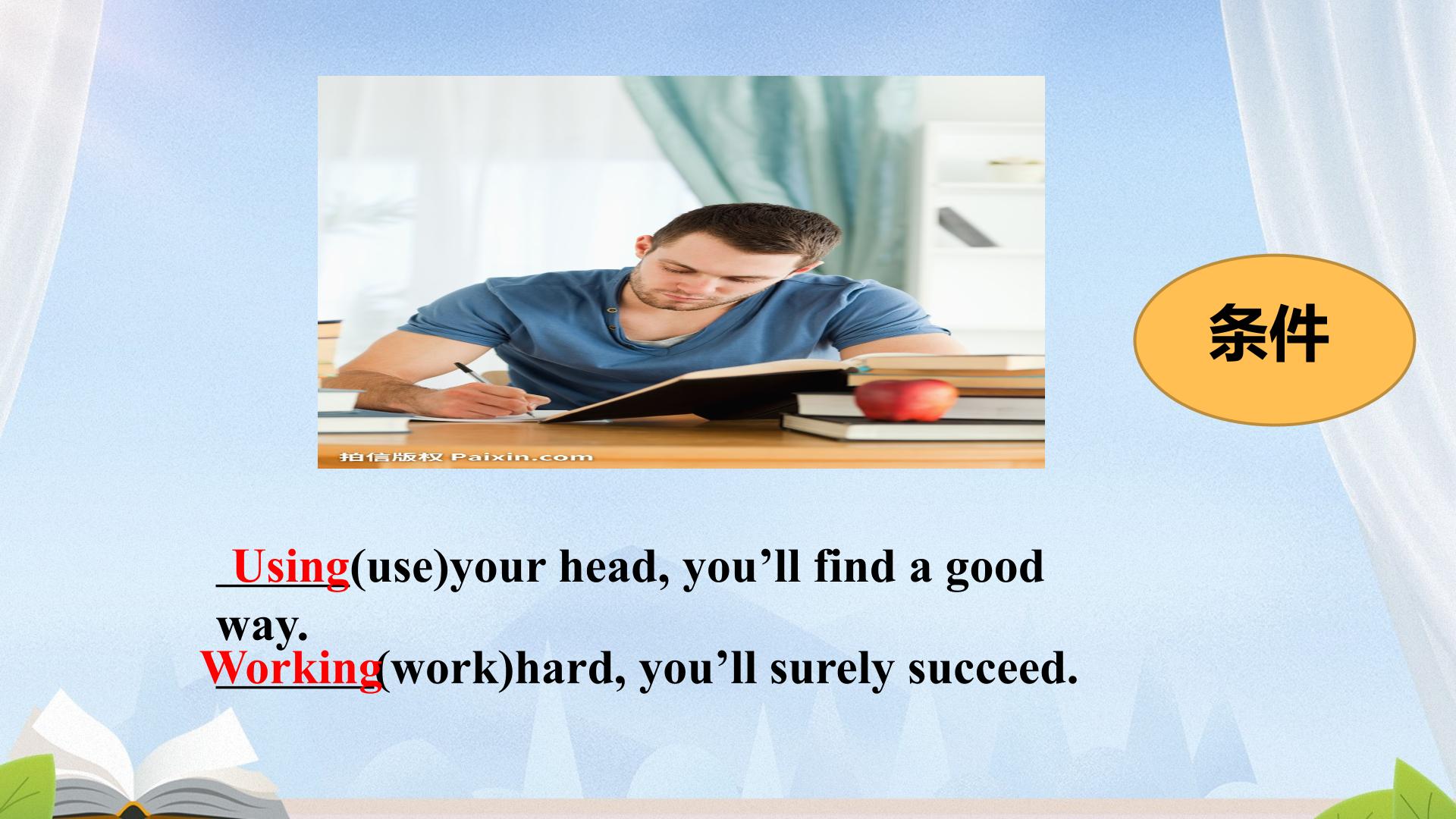 条件

Using(use)your head, you'll find a good way.

Working(work)hard, you'll surely succeed.

拍信版权 Paixin.com